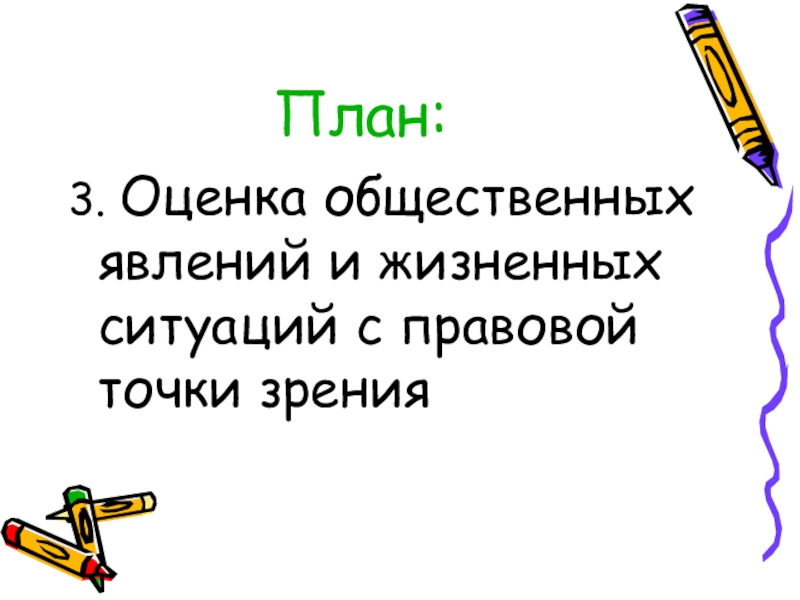 План:

3. Оценка общественных явлений и жизненных ситуаций с правовой точки зрения